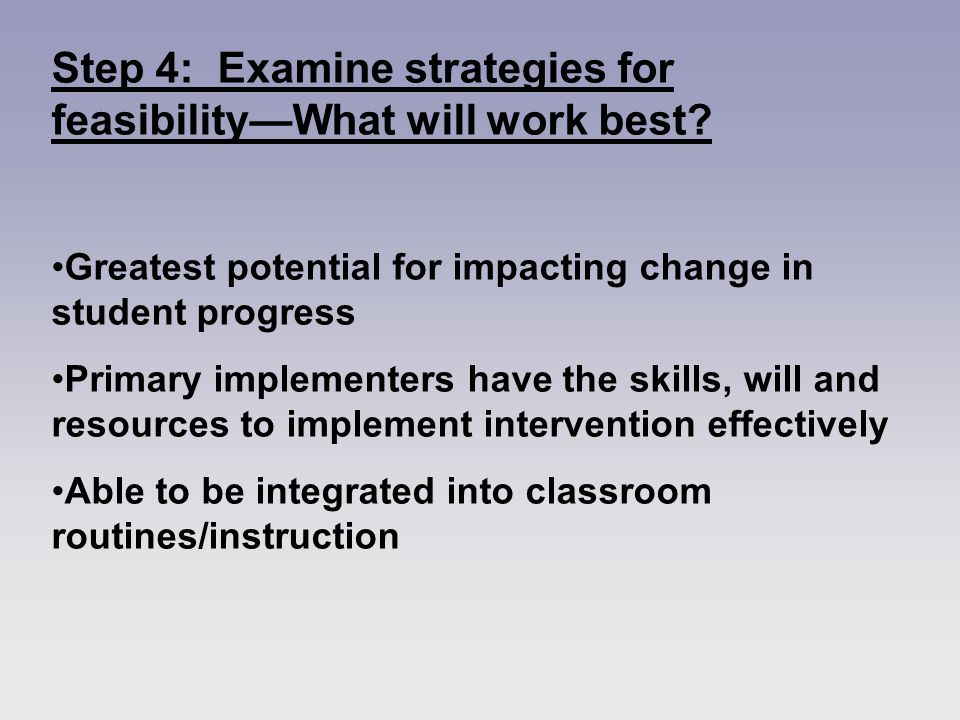 Step 4: Examine strategies for feasibility—What will work best?

•Greatest potential for impacting change in student progress

•Primary implementers have the skills, will and resources to implement intervention effectively

•Able to be integrated into classroom routines/instruction